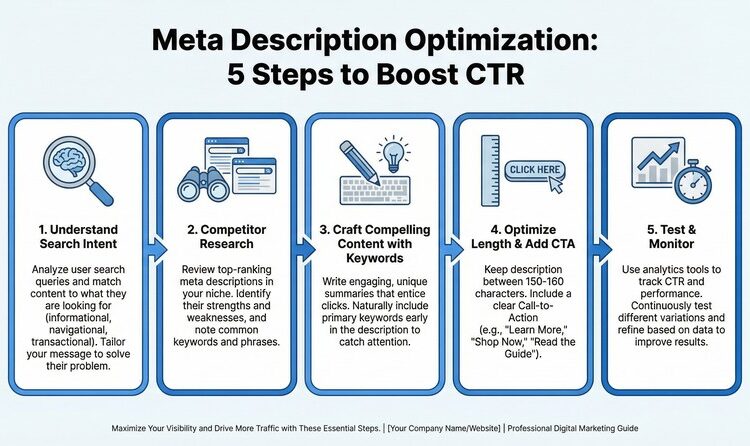 Meta Description Optimization:
5 Steps to Boost CTR

1. Understand Search Intent

Analyze user search queries and match content to what they are looking for (informational, navigational, transactional). Tailor your message to solve their problem.

2. Competitor Research

Review top-ranking meta descriptions in your niche. Identify their strengths and weaknesses, and note common keywords and phrases.

3. Craft Compelling Content with Keywords

Write engaging, unique summaries that entice clicks. Naturally include primary keywords early in the description to catch attention.

CLICK HERE

4. Optimize Length & Add CTA

Keep description between 150-160 characters. Include a clear Call-to-Action (e.g., "Learn More," "Shop Now," "Read the Guide").

5. Test & Monitor

Use analytics tools to track CTR and performance. Continuously test different variations and refine based on data to improve results.

Maximize Your Visibility and Drive More Traffic with These Essential Steps. | [Your Company Name/Website] | Professional Digital Marketing Guide